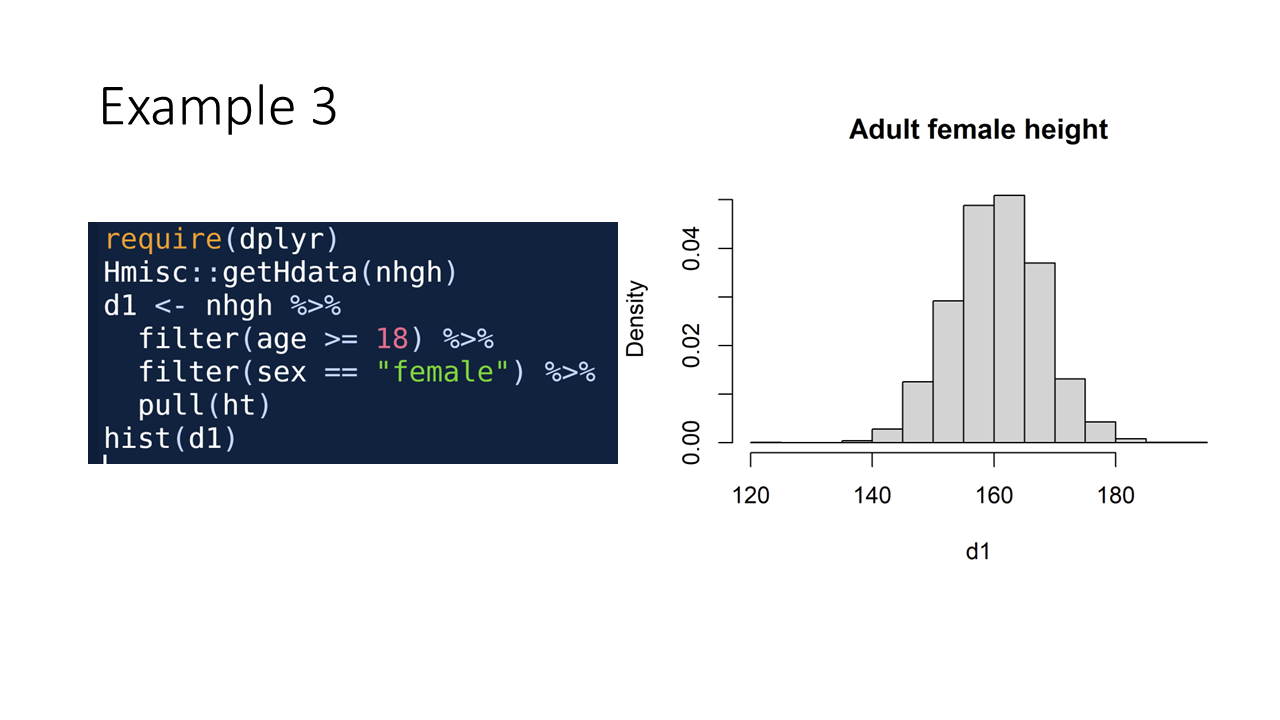 Example 3

require(dplyr)
Hmisc::getHdata(nhgh)
d1 <- nhgh %>%
  filter(age >= 18) %>%
  filter(sex == "female") %>%
  pull(ht)
hist(d1)

Adult female height

Density

0.00
0.02
0.04

120
140
160
180

d1